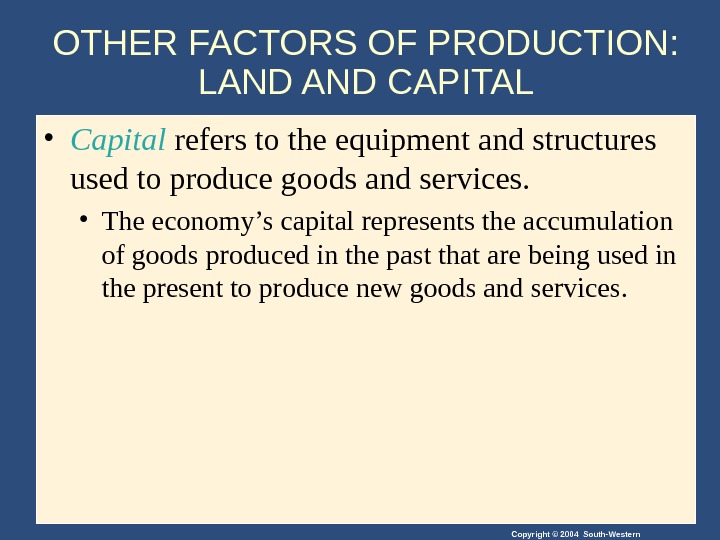 OTHER FACTORS OF PRODUCTION: LAND AND CAPITAL

• Capital refers to the equipment and structures used to produce goods and services.

• The economy’s capital represents the accumulation of goods produced in the past that are being used in the present to produce new goods and services.

Copyright © 2004 South-Western